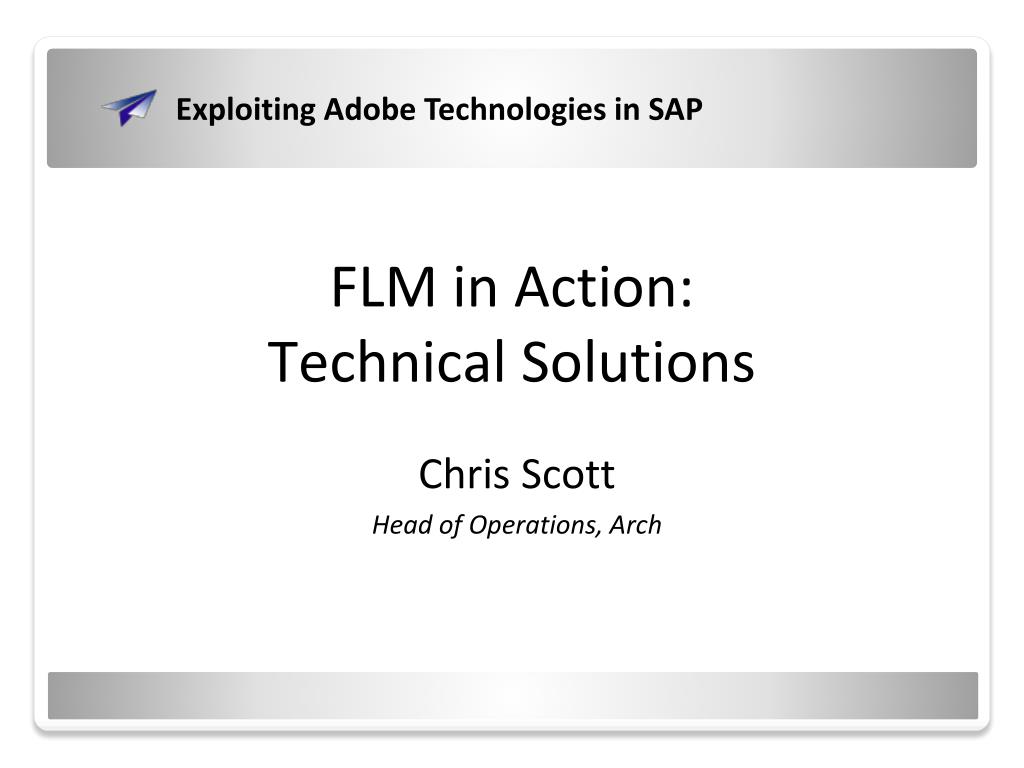 Exploiting Adobe Technologies in SAP

FLM in Action:
Technical Solutions

Chris Scott

Head of Operations, Arch